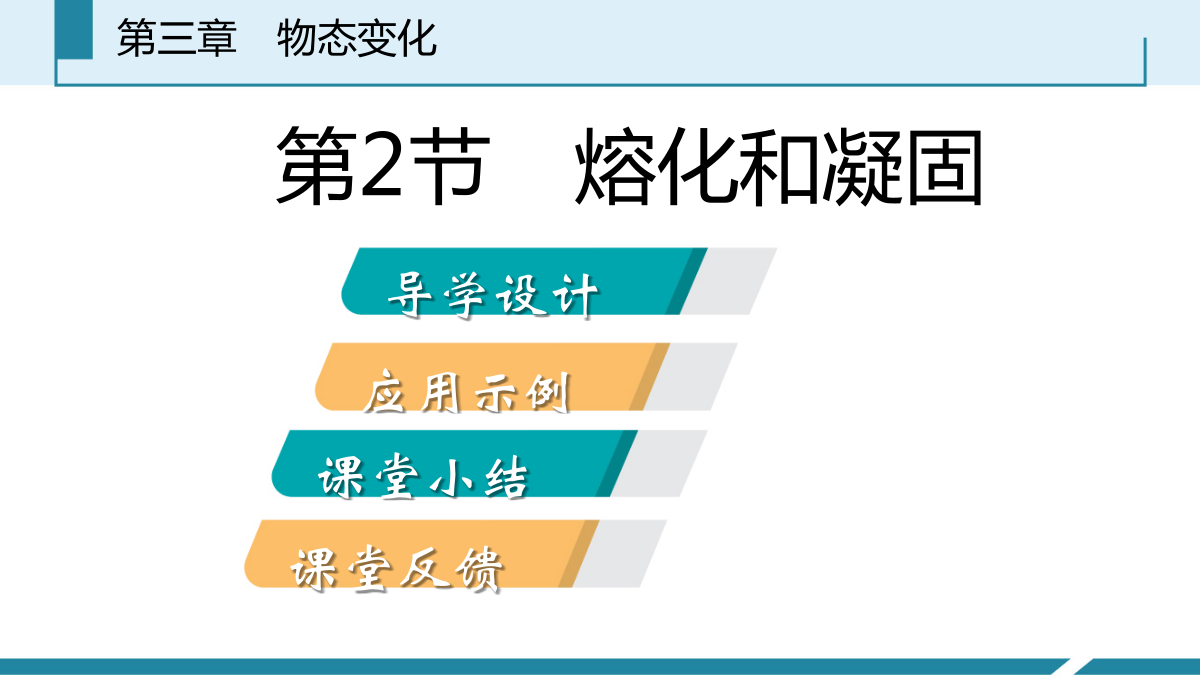 第三章　物态变化

第2节　熔化和凝固

导学设计

应用示例

课堂小结

课堂反馈